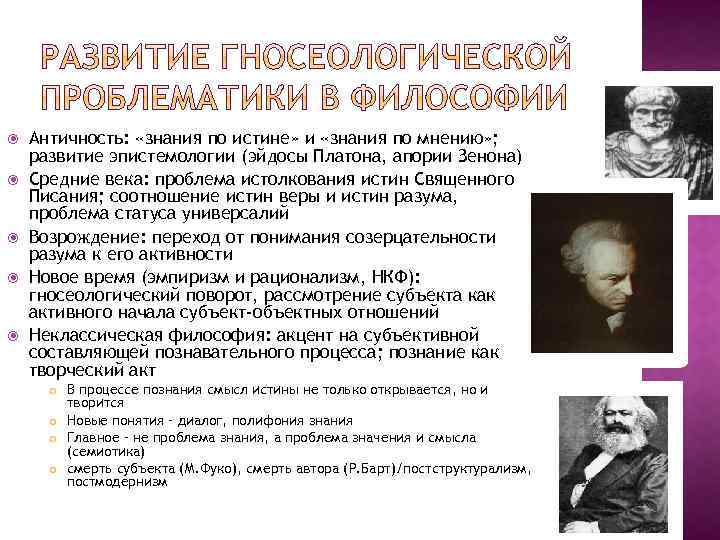 РАЗВИТИЕ ГНОСЕОЛОГИЧЕСКОЙ ПРОБЛЕМАТИКИ В ФИЛОСОФИИ

Античность: «знания по истине» и «знания по мнению»; развитие эпистемологии (эйдосы Платона, апории Зенона)

Средние века: проблема истолкования истин Священного Писания; соотношение истин веры и истин разума, проблема статуса универсалий

Возрождение: переход от понимания созерцательности разума к его активности

Новое время (эмпиризм и рационализм, НКФ): гносеологический поворот, рассмотрение субъекта как активного начала субъект-объектных отношений

Неклассическая философия: акцент на субъективной составляющей познавательного процесса; познание как творческий акт

В процессе познания смысл истины не только открывается, но и творится

Новые понятия - диалог, полифония знания

Главное - не проблема знания, а проблема значения и смысла (семиотика)

смерть субъекта (М.Фуко), смерть автора (Р.Барт)/постструктурализм, постмодернизм